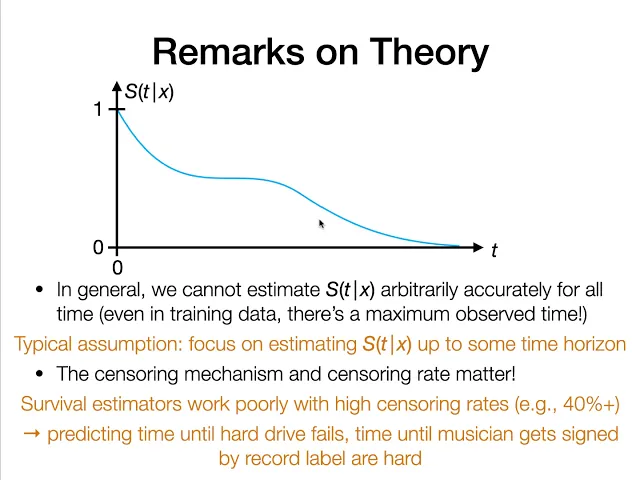 Remarks on Theory

$S(t|x)$

1

0

0

$t$

• In general, we cannot estimate $S(t|x)$ arbitrarily accurately for all time (even in training data, there's a maximum observed time!)

Typical assumption: focus on estimating $S(t|x)$ up to some time horizon

• The censoring mechanism and censoring rate matter!

Survival estimators work poorly with high censoring rates (e.g., 40%+)

→ predicting time until hard drive fails, time until musician gets signed by record label are hard